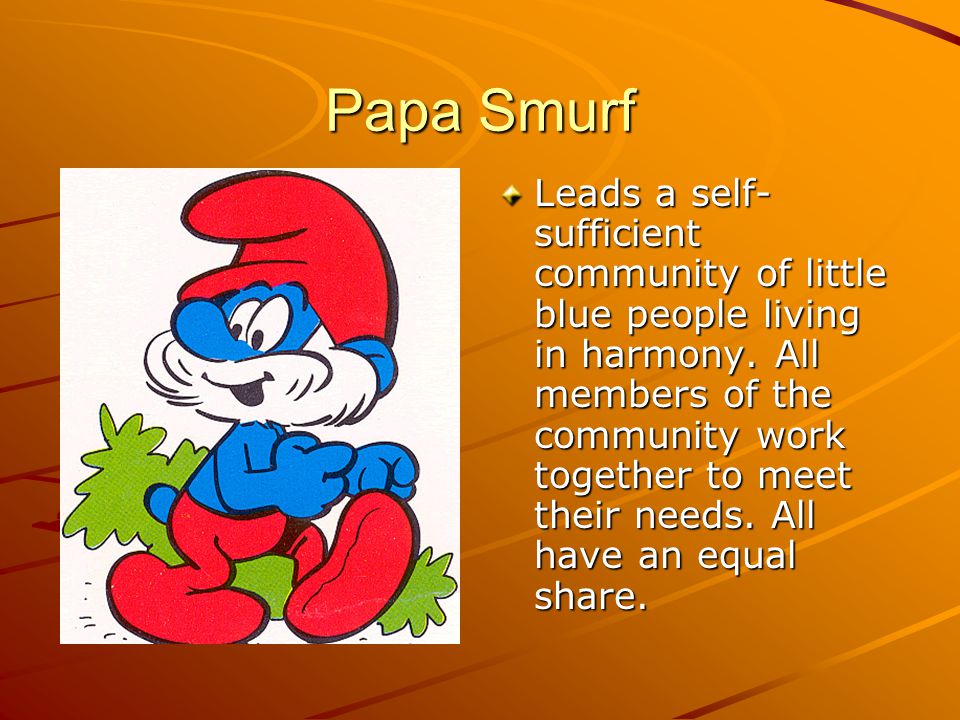 Papa Smurf

Leads a self-sufficient community of little blue people living in harmony. All members of the community work together to meet their needs. All have an equal share.